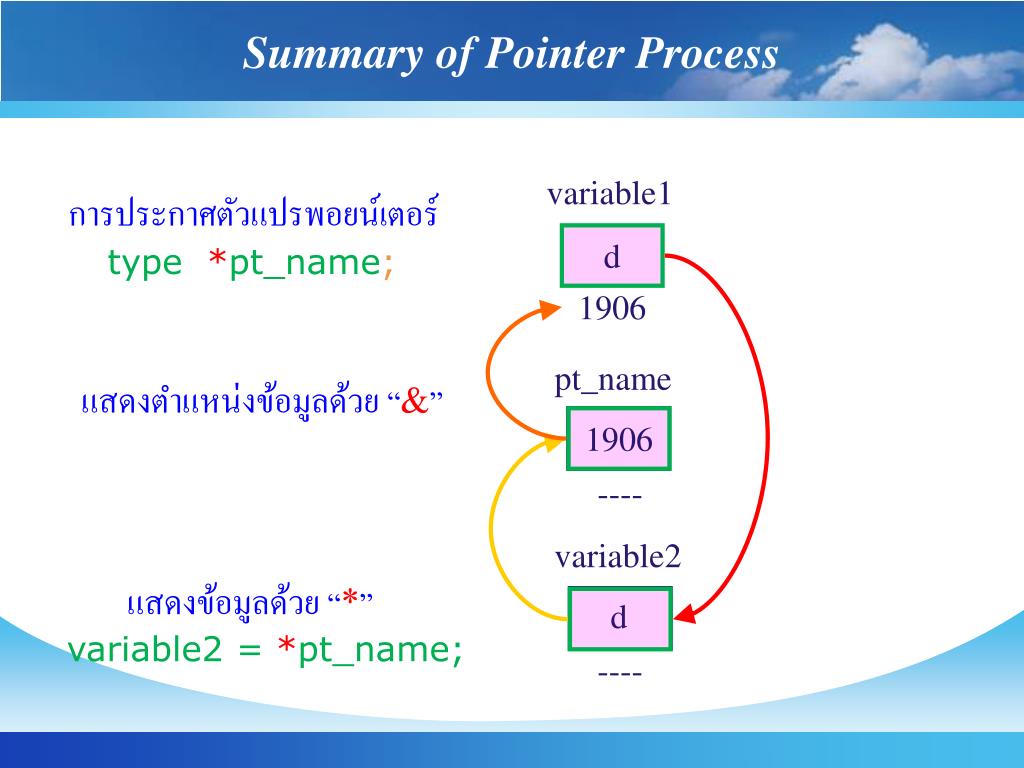 Summary of Pointer Process

การประกาศตัวแปรพอยน์เตอร์
type *pt_name;

แสดงตำแหน่งข้อมูลด้วย “&”

แสดงข้อมูลด้วย “*”
variable2 = *pt_name;

variable1
d
1906

pt_name
1906
----

variable2
d
----